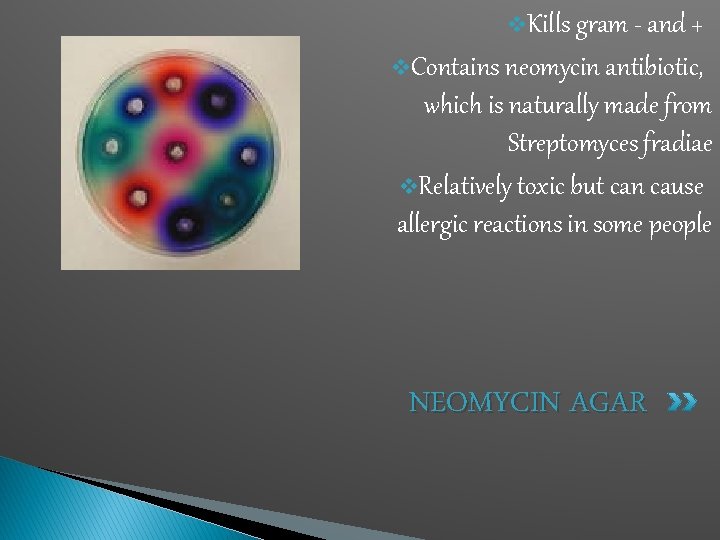 ❖Kills gram - and +

❖Contains neomycin antibiotic, which is naturally made from Streptomyces fradiae

❖Relatively toxic but can cause allergic reactions in some people

NEOMYCIN AGAR